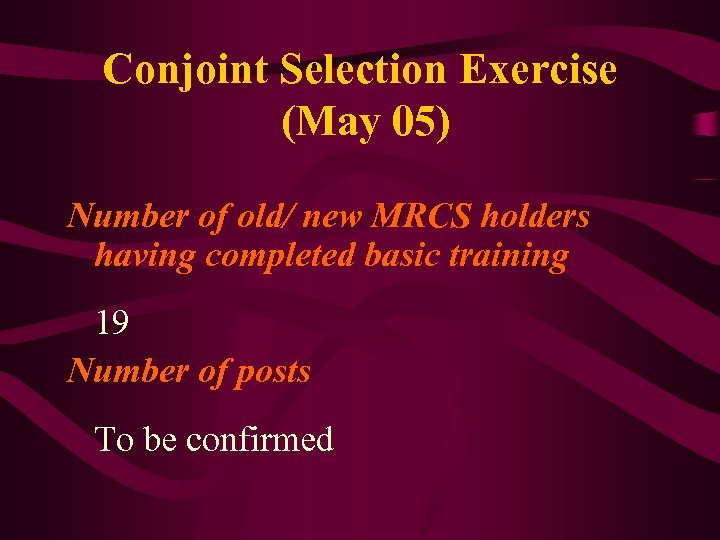 Conjoint Selection Exercise (May 05)

Number of old/ new MRCS holders having completed basic training

19

Number of posts

To be confirmed